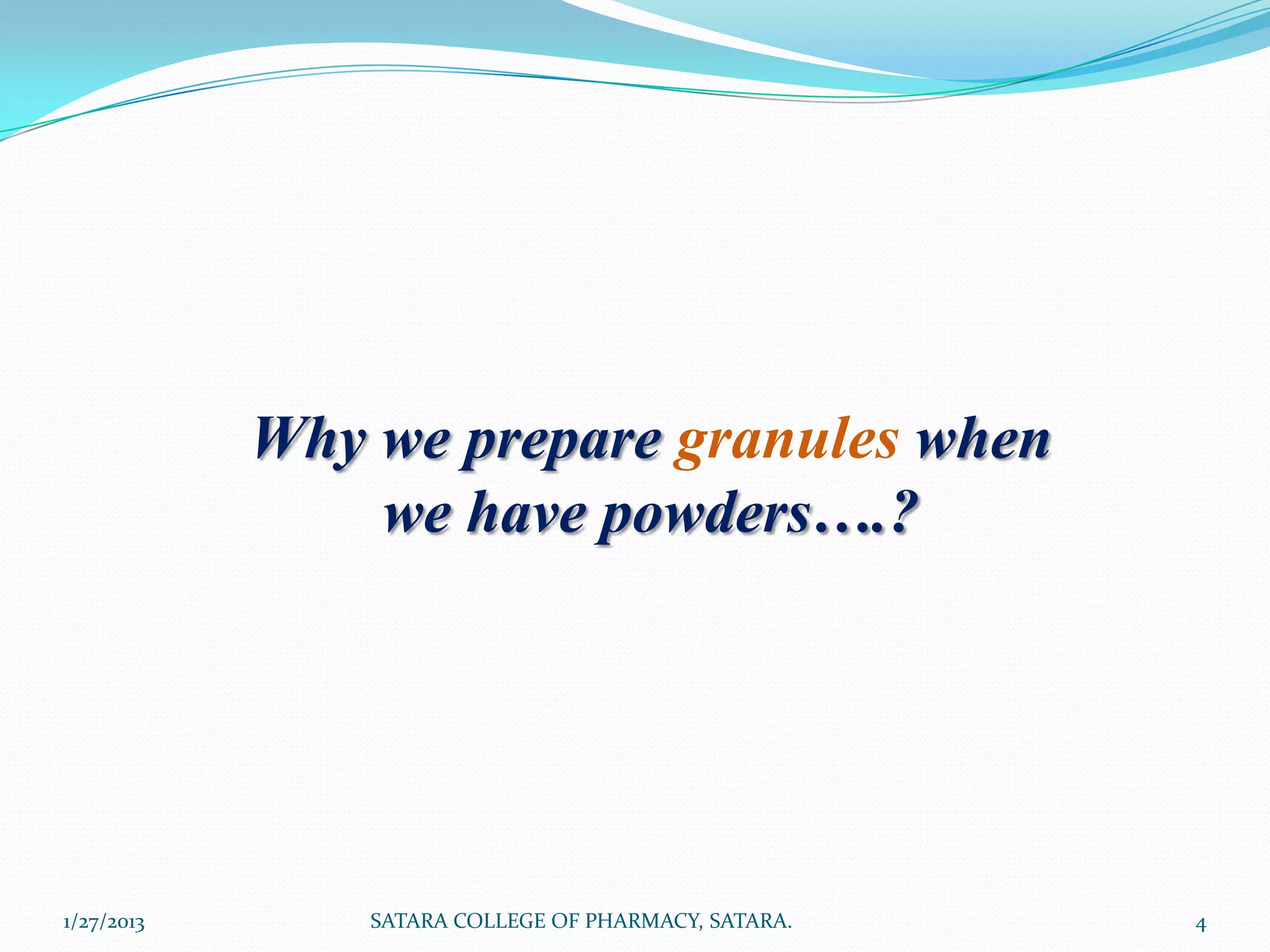 Why we prepare granules when we have powders….?

1/27/2013

SATARA COLLEGE OF PHARMACY, SATARA.

4